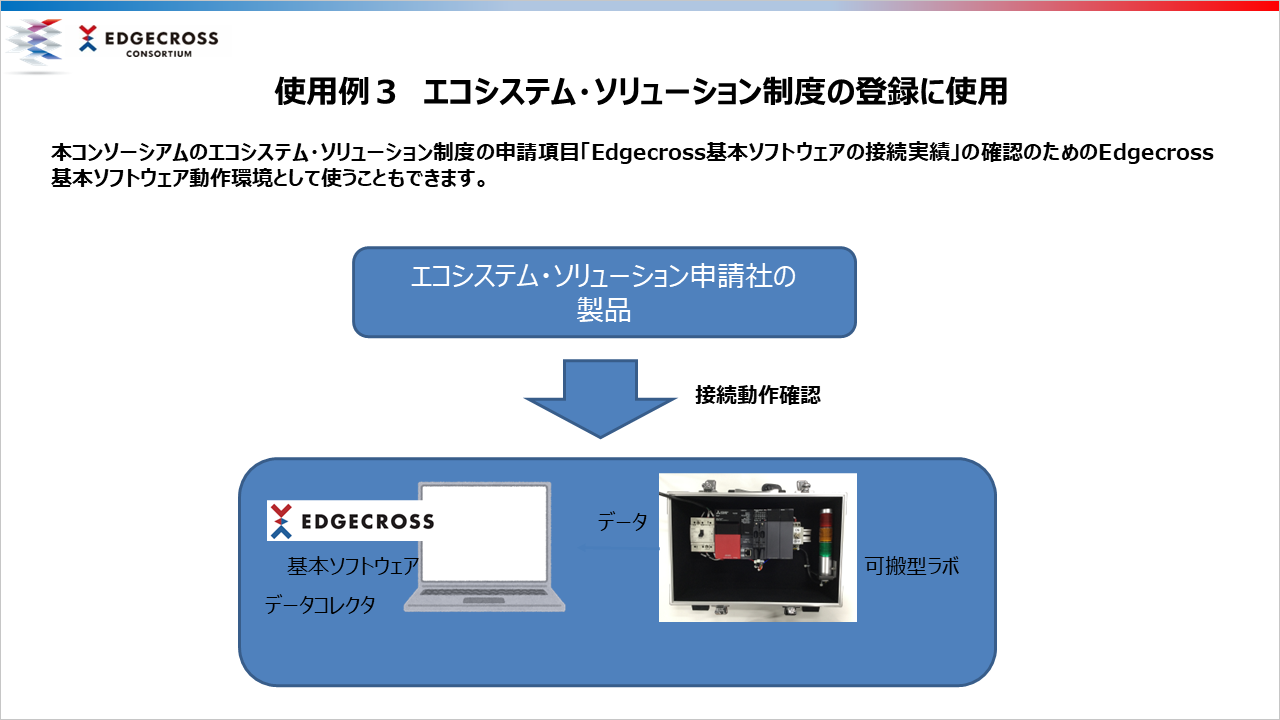 EDGECROSS
CONSORTIUM

使用例３　エコシステム・ソリューション制度の登録に使用

本コンソーシアムのエコシステム・ソリューション制度の申請項目「Edgecross基本ソフトウェアの接続実績」の確認のためのEdgecross基本ソフトウェア動作環境として使うこともできます。

エコシステム・ソリューション申請社の製品

接続動作確認

EDGECROSS

基本ソフトウェア

データコレクタ

データ

可搬型ラボ